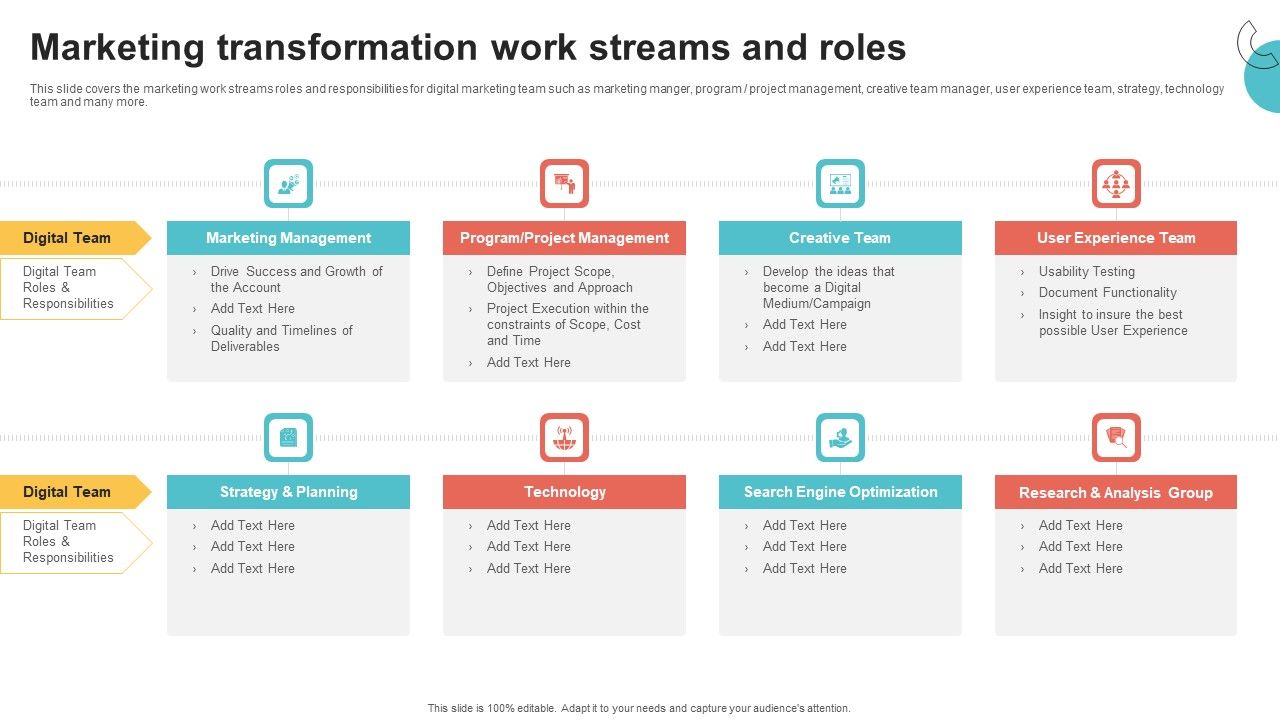 Marketing transformation work streams and roles

This slide covers the marketing work streams roles and responsibilities for digital marketing team such as marketing manger, program / project management, creative team manager, user experience team, strategy, technology team and many more.

Digital Team

Digital Team Roles & Responsibilities

Marketing Management

› Drive Success and Growth of the Account
› Add Text Here
› Quality and Timelines of Deliverables

Program/Project Management

› Define Project Scope, Objectives and Approach
› Project Execution within the constraints of Scope, Cost and Time
› Add Text Here

Creative Team

› Develop the ideas that become a Digital Medium/Campaign
› Add Text Here
› Add Text Here

User Experience Team

› Usability Testing
› Document Functionality
› Insight to insure the best possible User Experience

Digital Team

Digital Team Roles & Responsibilities

Strategy & Planning

› Add Text Here
› Add Text Here
› Add Text Here

Technology

› Add Text Here
› Add Text Here
› Add Text Here

Search Engine Optimization

› Add Text Here
› Add Text Here
› Add Text Here

Research & Analysis Group

› Add Text Here
› Add Text Here
› Add Text Here

This slide is 100% editable. Adapt it to your needs and capture your audience's attention.